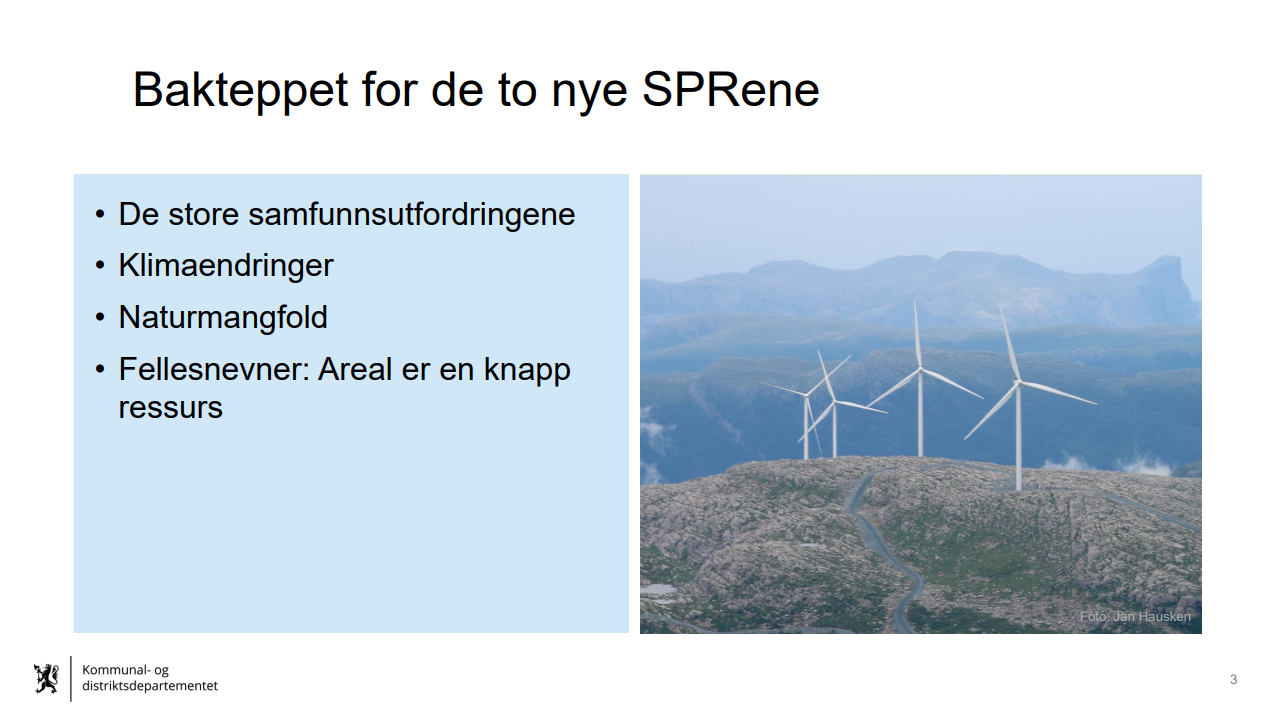 Bakteppet for de to nye SPRene

• De store samfunnsutfordringene
• Klimaendringer
• Naturmangfold
• Fellesnevner: Areal er en knapp ressurs

Foto: Jan Hausken

Kommunal- og distriktsdepartementet

3